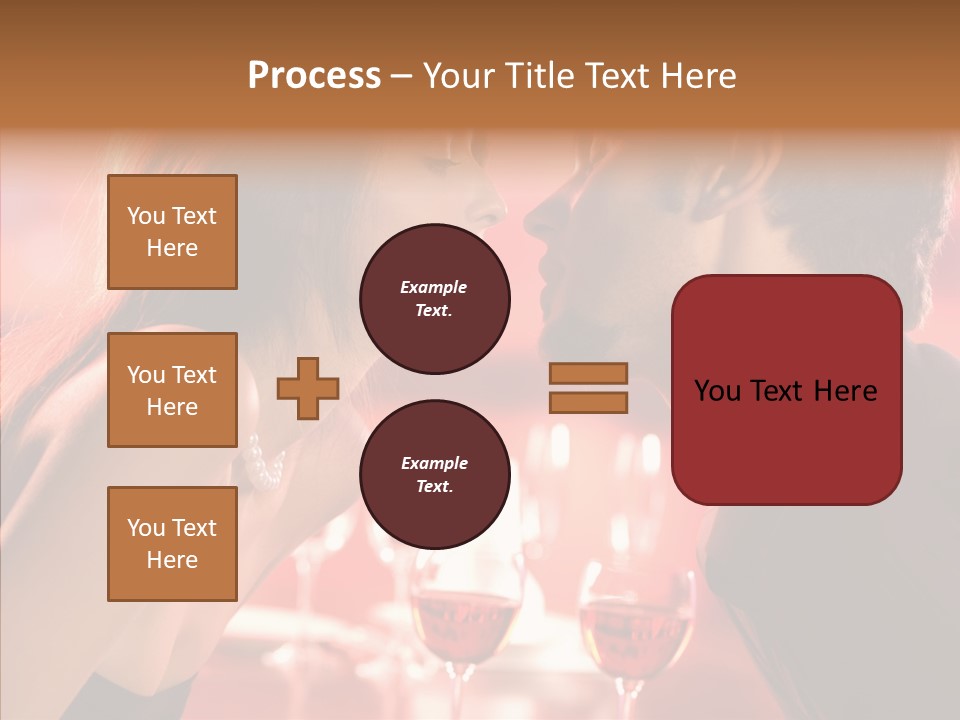 Process – Your Title Text Here

You Text Here

You Text Here

You Text Here

Example Text.

Example Text.

You Text Here